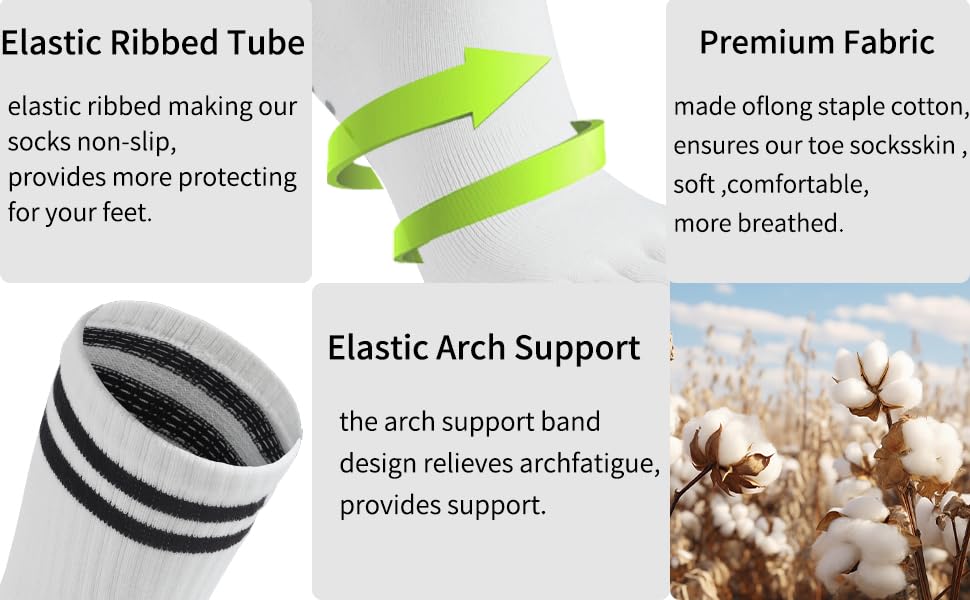 Elastic Ribbed Tube

elastic ribbed making our socks non-slip, provides more protecting for your feet.

Premium Fabric

made oflong staple cotton, ensures our toe socksskin , soft ,comfortable, more breathed.

Elastic Arch Support

the arch support band design relieves archfatigue, provides support.